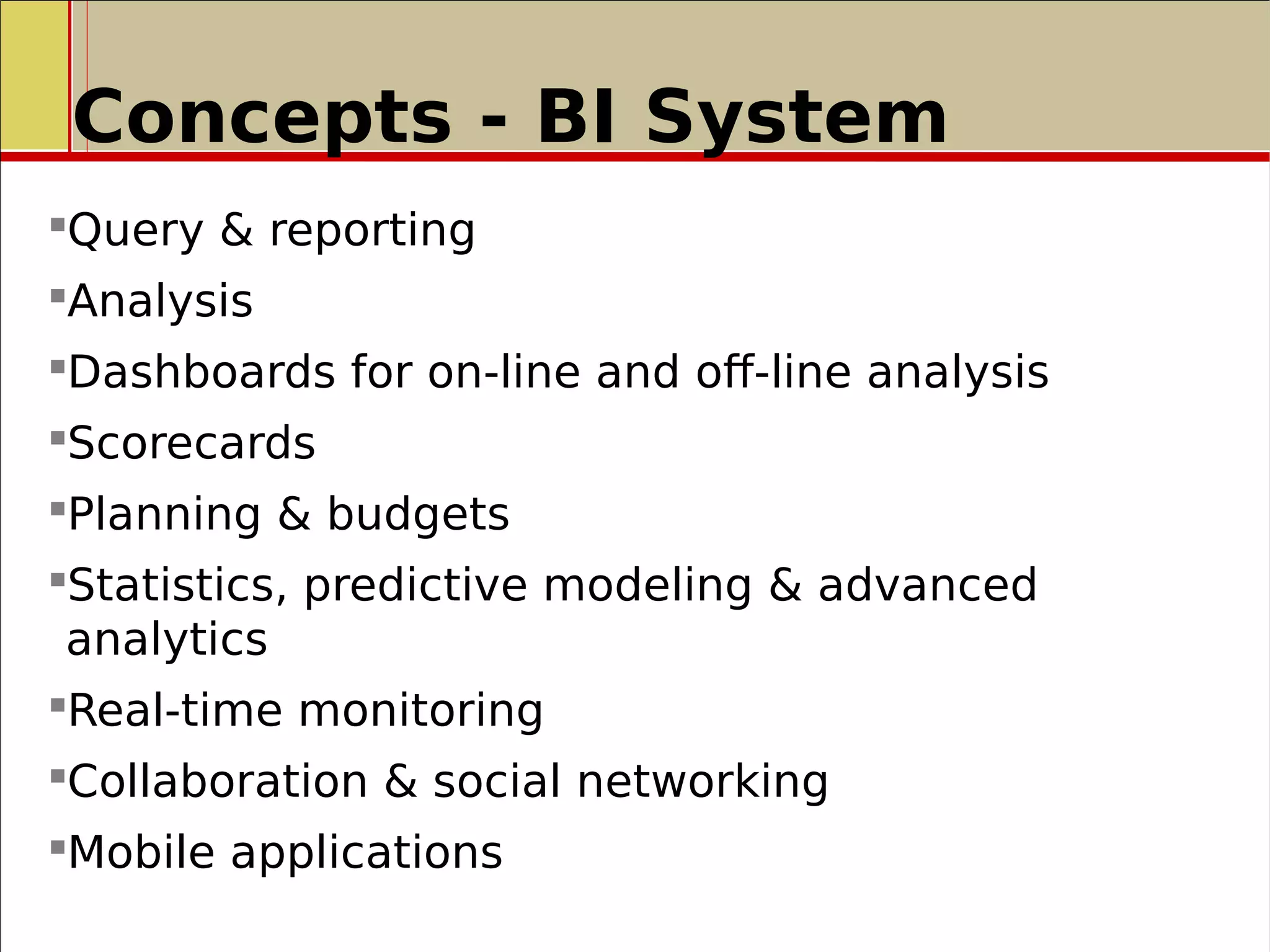 Concepts - BI System

▪Query & reporting
▪Analysis
▪Dashboards for on-line and off-line analysis
▪Scorecards
▪Planning & budgets
▪Statistics, predictive modeling & advanced analytics
▪Real-time monitoring
▪Collaboration & social networking
▪Mobile applications